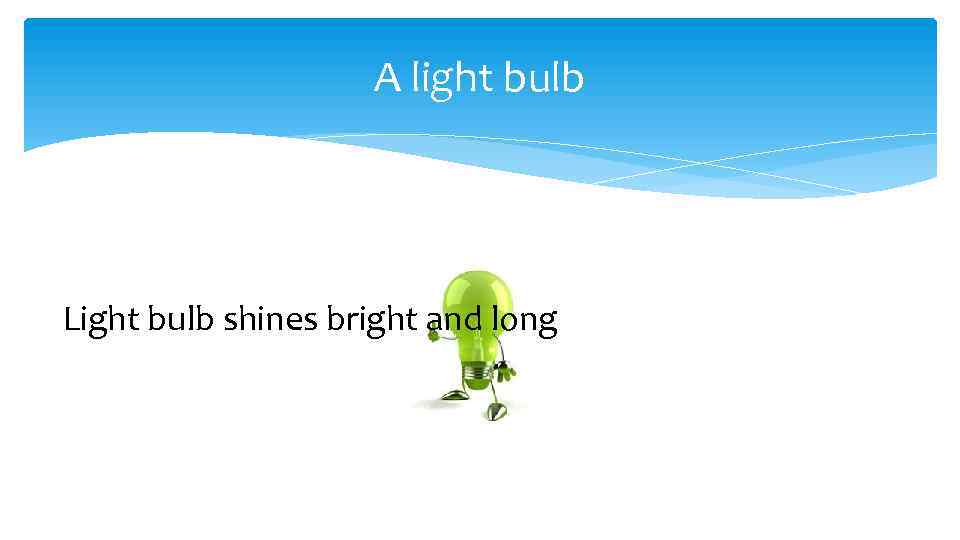 A light bulb

Light bulb shines bright and long